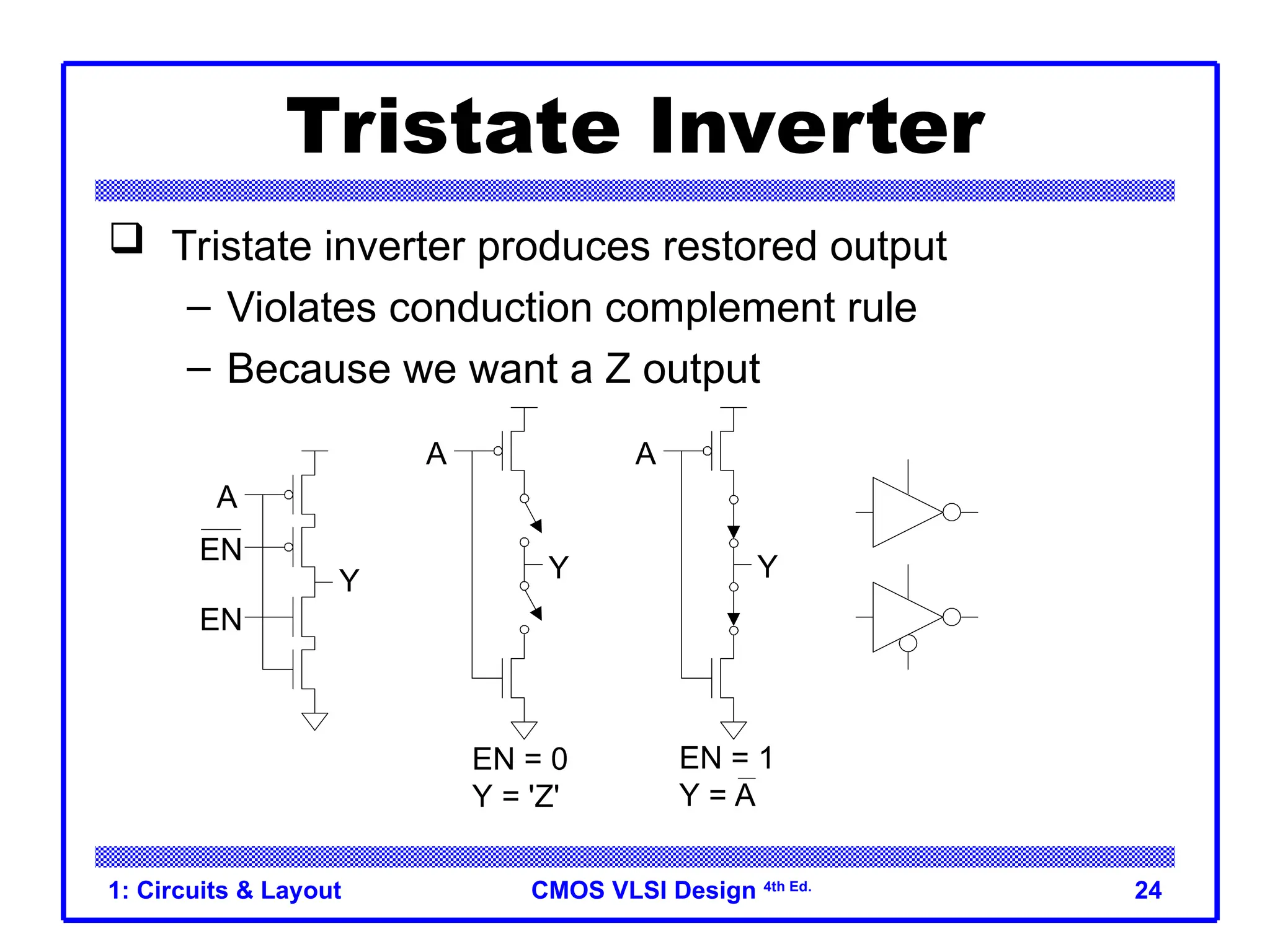 Tristate Inverter

❑ Tristate inverter produces restored output

– Violates conduction complement rule

– Because we want a Z output

A
$\overline{EN}$
EN
Y

A
Y
EN = 0
Y = 'Z'

A
Y
EN = 1
Y = $\overline{A}$

1: Circuits & Layout CMOS VLSI Design 4th Ed. 24